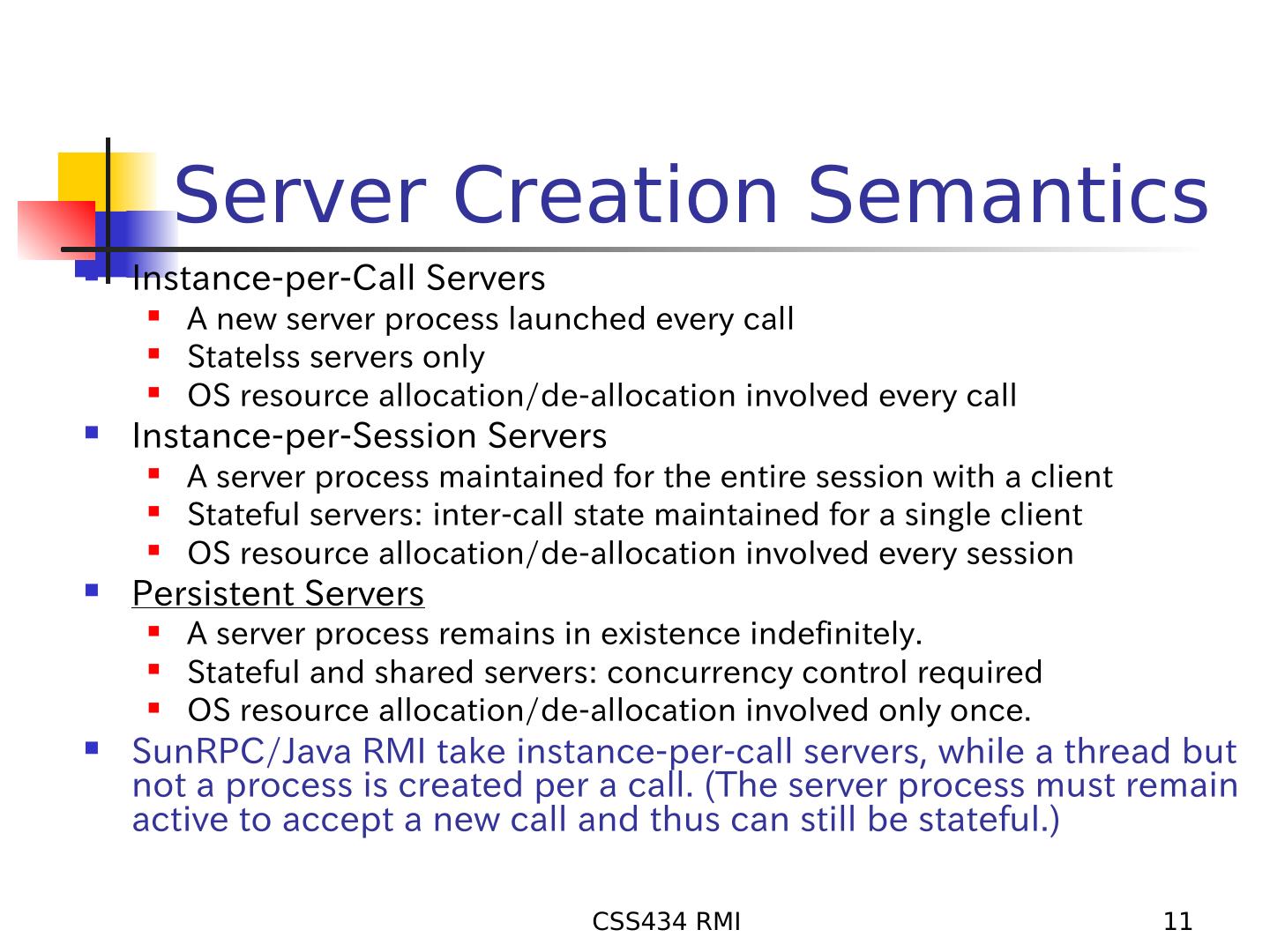 Server Creation Semantics

- Instance-per-Call Servers
  - A new server process launched every call
  - Statelss servers only
  - OS resource allocation/de-allocation involved every call
- Instance-per-Session Servers
  - A server process maintained for the entire session with a client
  - Stateful servers: inter-call state maintained for a single client
  - OS resource allocation/de-allocation involved every session
- Persistent Servers
  - A server process remains in existence indefinitely.
  - Stateful and shared servers: concurrency control required
  - OS resource allocation/de-allocation involved only once.
- SunRPC/Java RMI take instance-per-call servers, while a thread but not a process is created per a call. (The server process must remain active to accept a new call and thus can still be stateful.)

CSS434 RMI 11